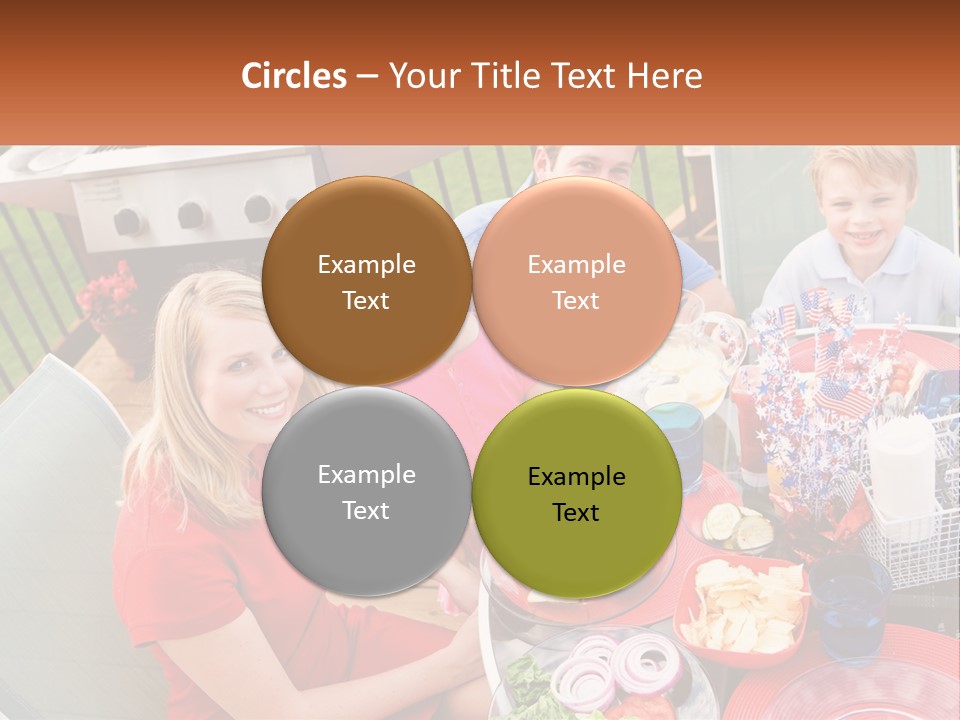 Circles – Your Title Text Here

Example Text

Example Text

Example Text

Example Text